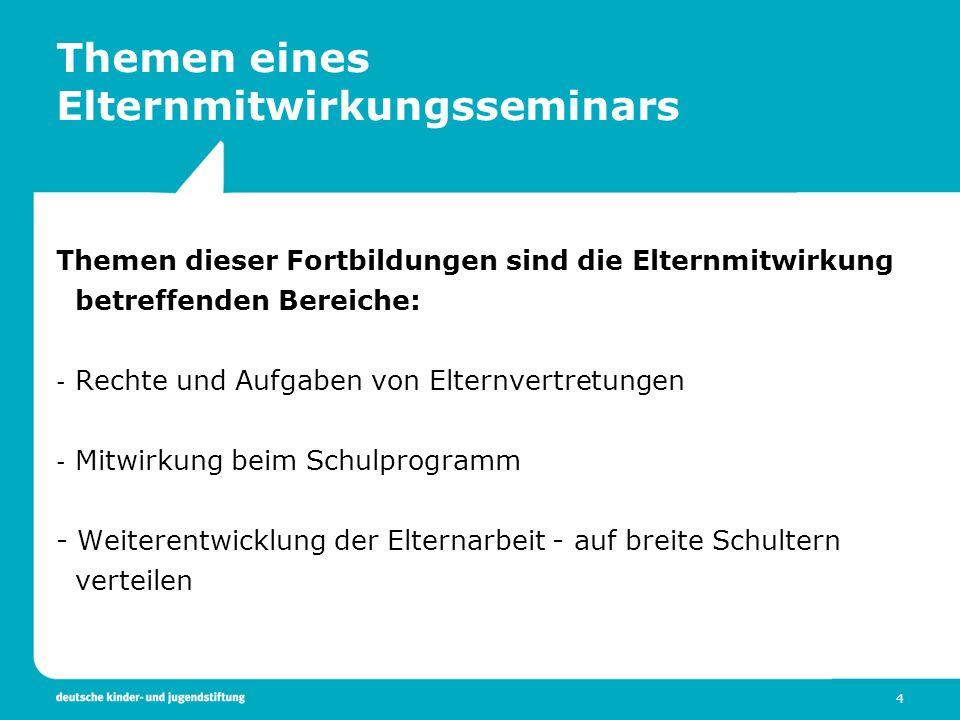 Themen eines Elternmitwirkungsseminars

Themen dieser Fortbildungen sind die Elternmitwirkung betreffenden Bereiche:

- Rechte und Aufgaben von Elternvertretungen

- Mitwirkung beim Schulprogramm

- Weiterentwicklung der Elternarbeit - auf breite Schultern verteilen

deutsche kinder- und jugendstiftung

4